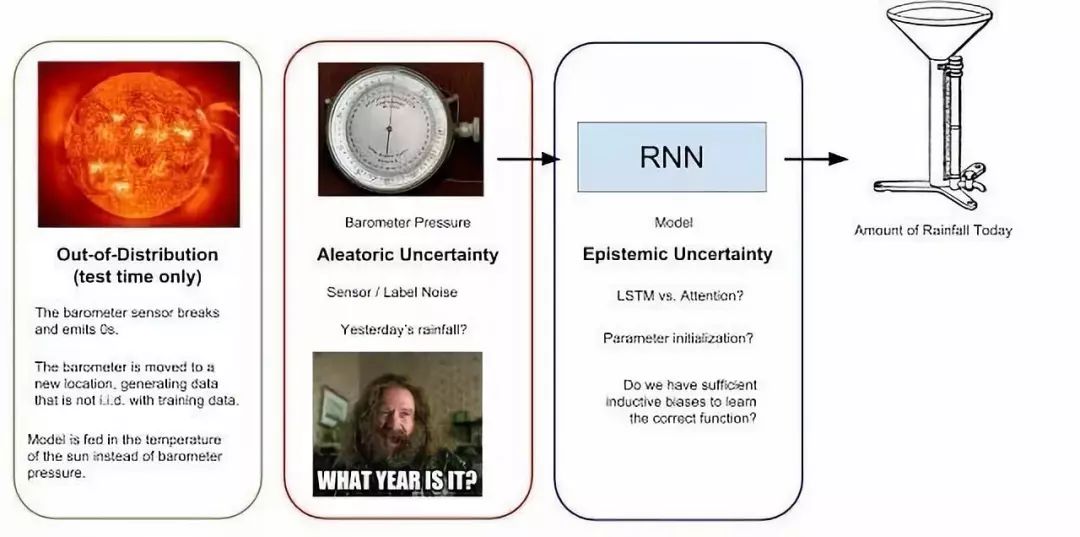 Out-of-Distribution (test time only)

The barometer sensor breaks and emits 0s.

The barometer is moved to a new location, generating data that is not i.i.d. with training data.

Model is fed in the temperature of the sun instead of barometer pressure.

Barometer Pressure

Aleatoric Uncertainty

Sensor / Label Noise

Yesterday's rainfall?

WHAT YEAR IS IT?

RNN

Model

Epistemic Uncertainty

LSTM vs. Attention?

Parameter initialization?

Do we have sufficient inductive biases to learn the correct function?

Amount of Rainfall Today